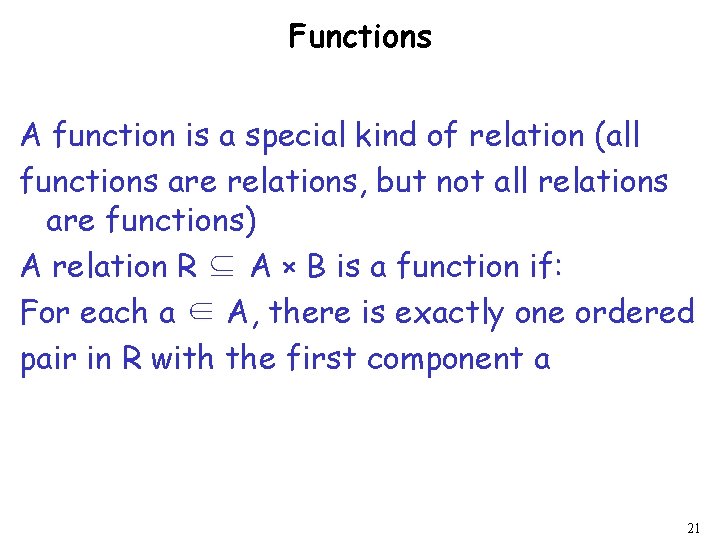 Functions

A function is a special kind of relation (all functions are relations, but not all relations are functions)

A relation $R \subseteq A \times B$ is a function if:

For each $a \in A$, there is exactly one ordered pair in R with the first component a

21